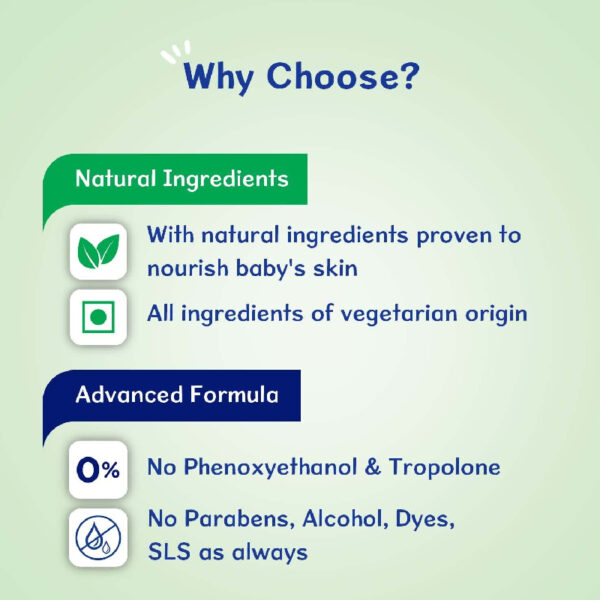 Why Choose?

Natural Ingredients

With natural ingredients proven to nourish baby's skin

All ingredients of vegetarian origin

Advanced Formula

0%

No Phenoxyethanol & Tropolone

No Parabens, Alcohol, Dyes, SLS as always